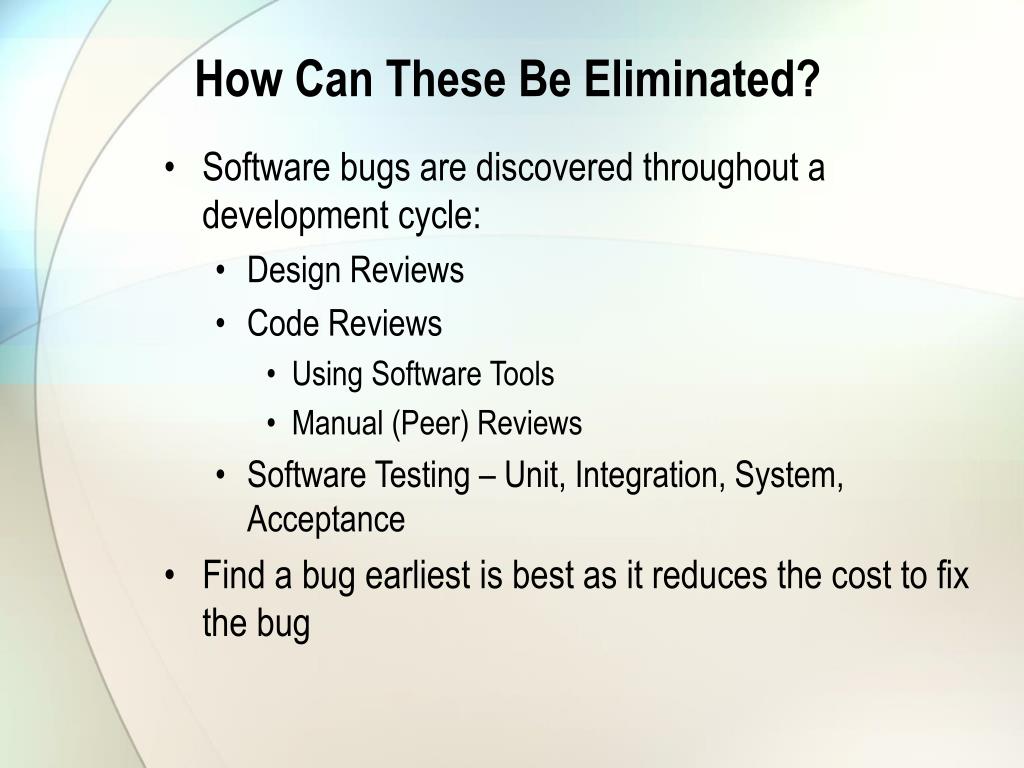 How Can These Be Eliminated?

• Software bugs are discovered throughout a development cycle:
  • Design Reviews
  • Code Reviews
    • Using Software Tools
    • Manual (Peer) Reviews
  • Software Testing – Unit, Integration, System, Acceptance
• Find a bug earliest is best as it reduces the cost to fix the bug